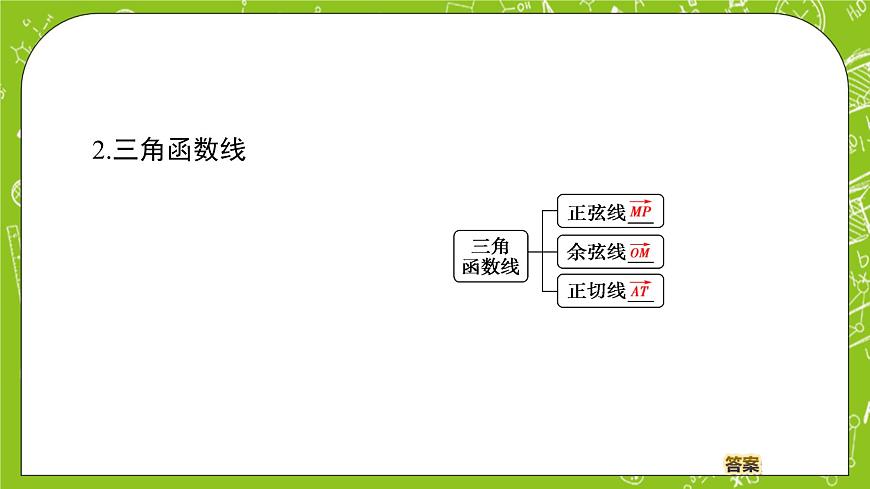 2.三角函数线

三角函数线

正弦线 $\overrightarrow{MP}$

余弦线 $\overrightarrow{OM}$

正切线 $\overrightarrow{AT}$

答案